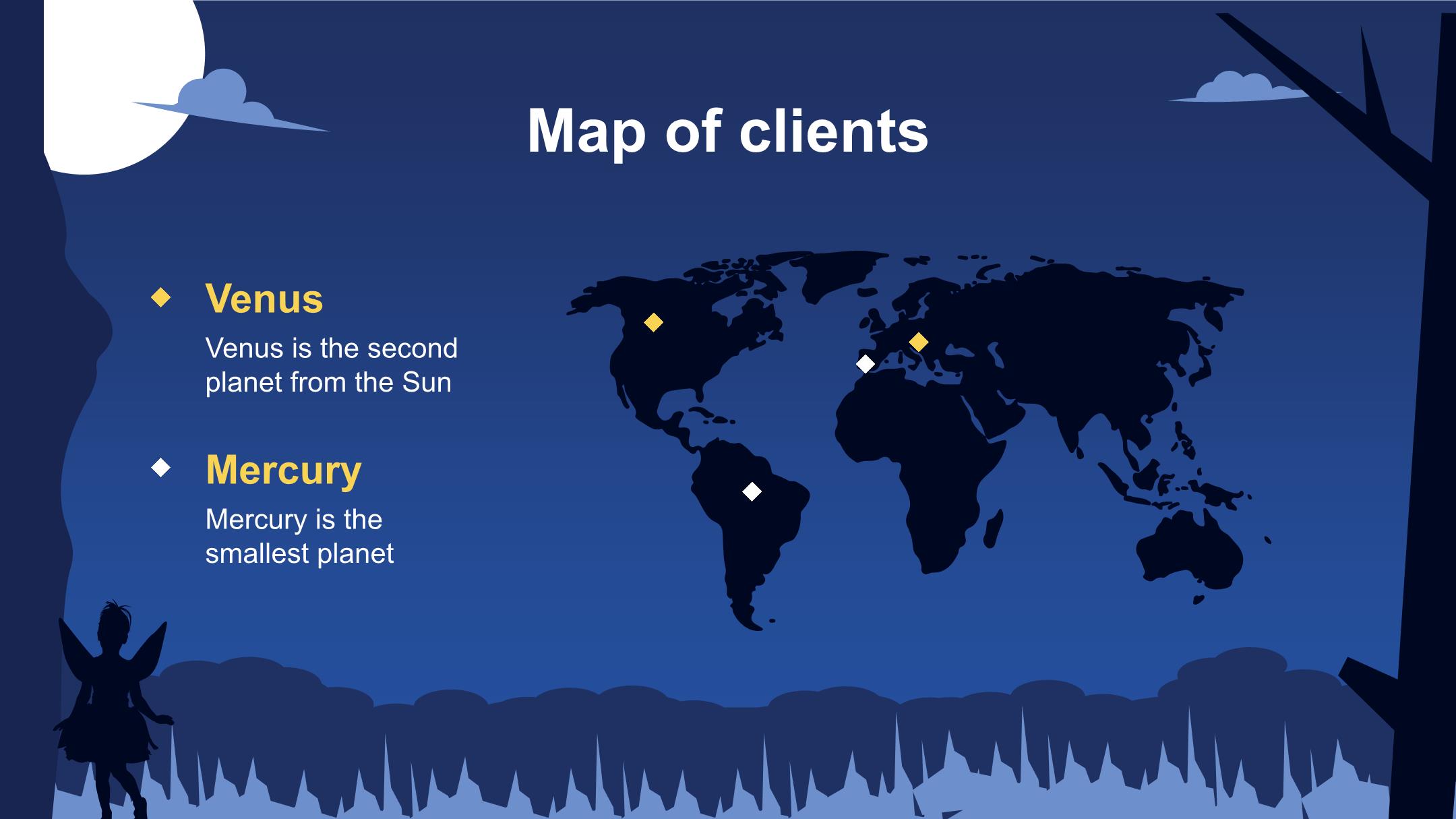 Map of clients

Venus

Venus is the second planet from the Sun

Mercury

Mercury is the smallest planet